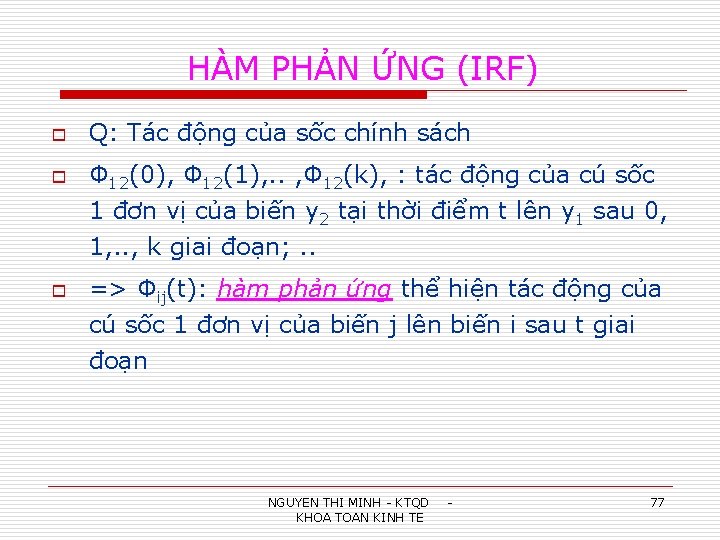 HÀM PHẢN ỨNG (IRF)

Q: Tác động của sốc chính sách

$\Phi_{12}(0)$, $\Phi_{12}(1)$,.. ,$\Phi_{12}(k)$, : tác động của cú sốc 1 đơn vị của biến $y_2$ tại thời điểm t lên $y_1$ sau 0, 1,.., k giai đoạn; ..

=> $\Phi_{ij}(t)$: hàm phản ứng thể hiện tác động của cú sốc 1 đơn vị của biến j lên biến i sau t giai đoạn

NGUYEN THI MINH - KTQD - KHOA TOAN KINH TE

77